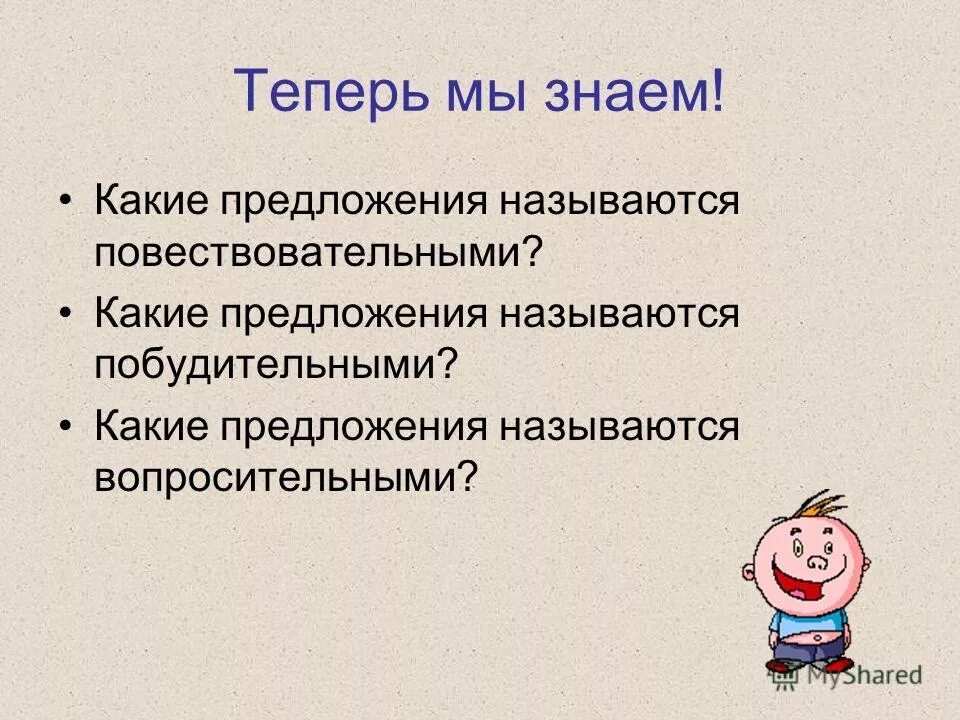 Теперь мы знаем!

• Какие предложения называются повествовательными?
• Какие предложения называются побудительными?
• Какие предложения называются вопросительными?

MyShared